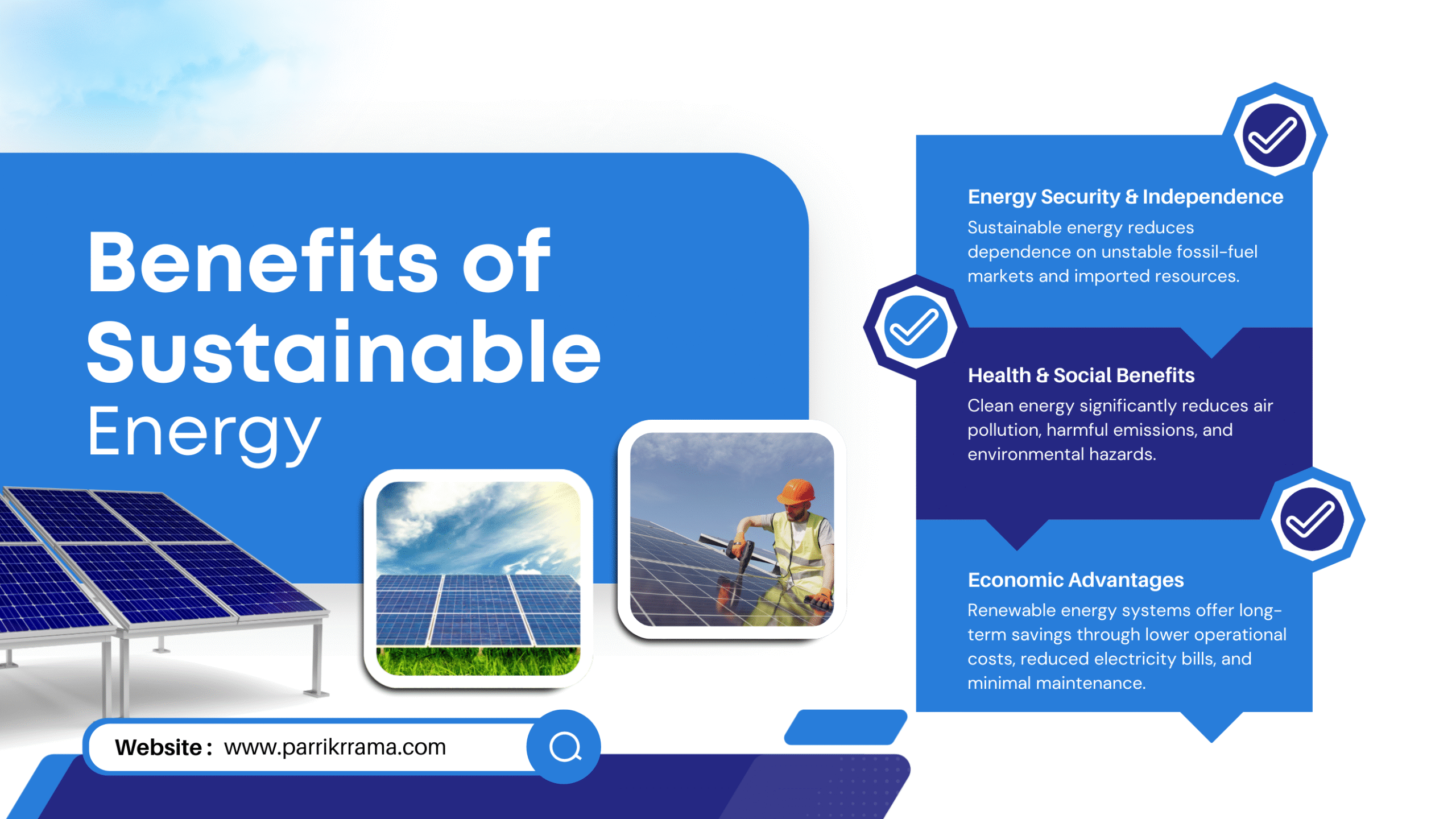 Benefits of Sustainable Energy

Website : www.parrikrrama.com

Energy Security & Independence
Sustainable energy reduces dependence on unstable fossil-fuel markets and imported resources.

Health & Social Benefits
Clean energy significantly reduces air pollution, harmful emissions, and environmental hazards.

Economic Advantages
Renewable energy systems offer long-term savings through lower operational costs, reduced electricity bills, and minimal maintenance.